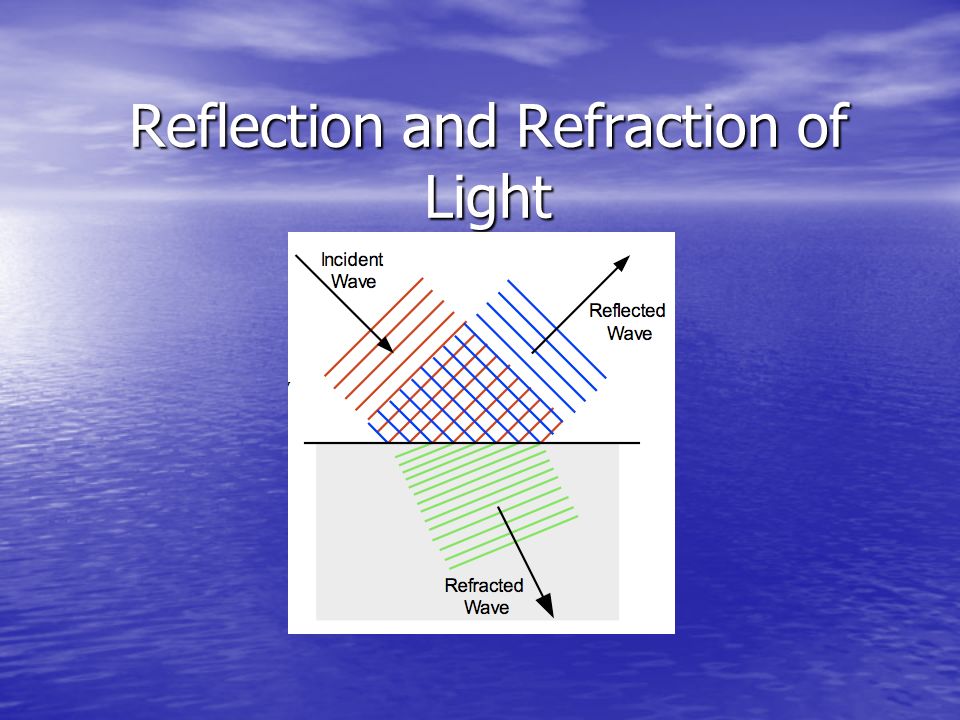 Reflection and Refraction of Light

Incident Wave

Reflected Wave

Refracted Wave